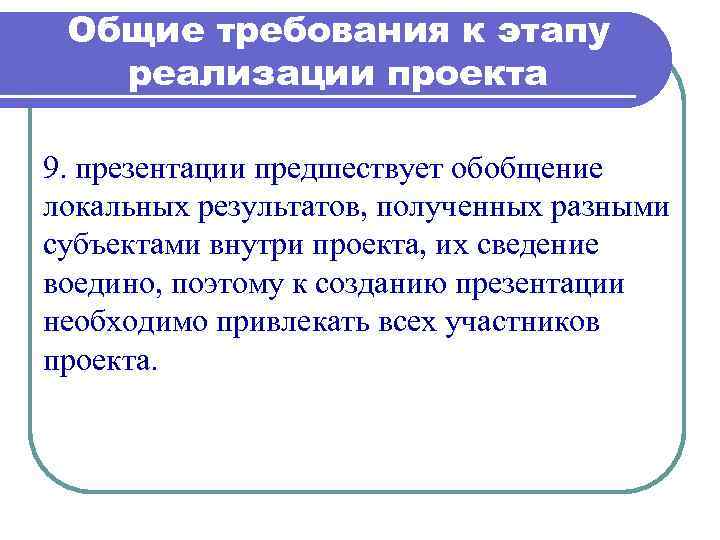 Общие требования к этапу реализации проекта

9. презентации предшествует обобщение локальных результатов, полученных разными субъектами внутри проекта, их сведение воедино, поэтому к созданию презентации необходимо привлекать всех участников проекта.